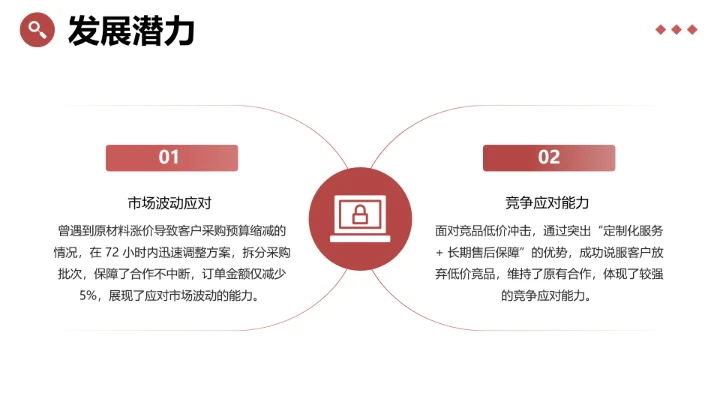 发展潜力

01

市场波动应对

曾遇到原材料涨价导致客户采购预算缩减的情况，在 72 小时内迅速调整方案，拆分采购批次，保障了合作不中断，订单金额仅减少 5%，展现了应对市场波动的能力。

02

竞争应对能力

面对竞品低价冲击，通过突出“定制化服务 + 长期售后保障”的优势，成功说服客户放弃低价竞品，维持了原有合作，体现了较强的竞争应对能力。